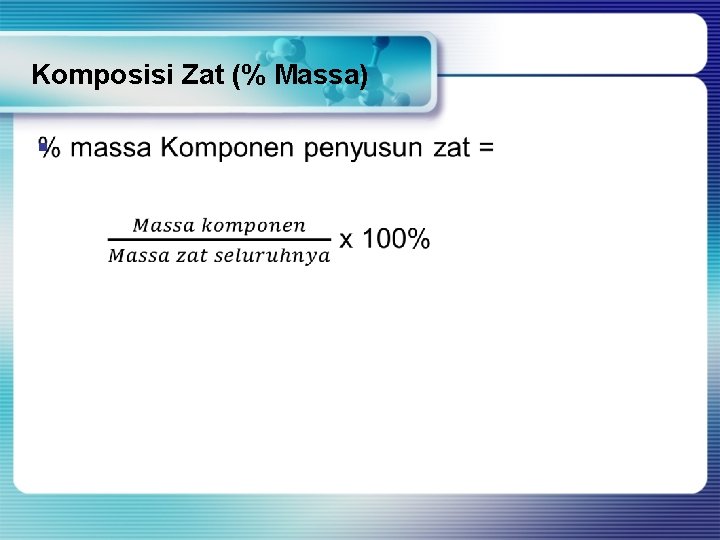 Komposisi Zat (% Massa)

% massa Komponen penyusun zat =

$\frac{Massa\ komponen}{Massa\ zat\ seluruhnya}$ x 100%